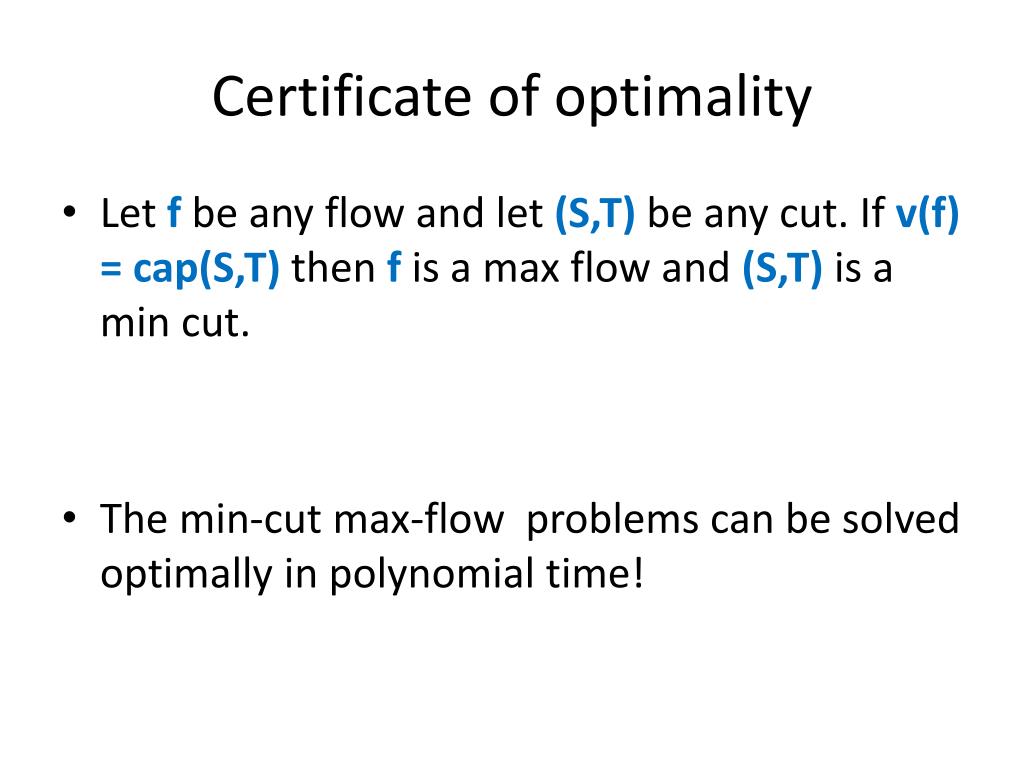 Certificate of optimality

• Let f be any flow and let (S,T) be any cut. If v(f) = cap(S,T) then f is a max flow and (S,T) is a min cut.

• The min-cut max-flow problems can be solved optimally in polynomial time!